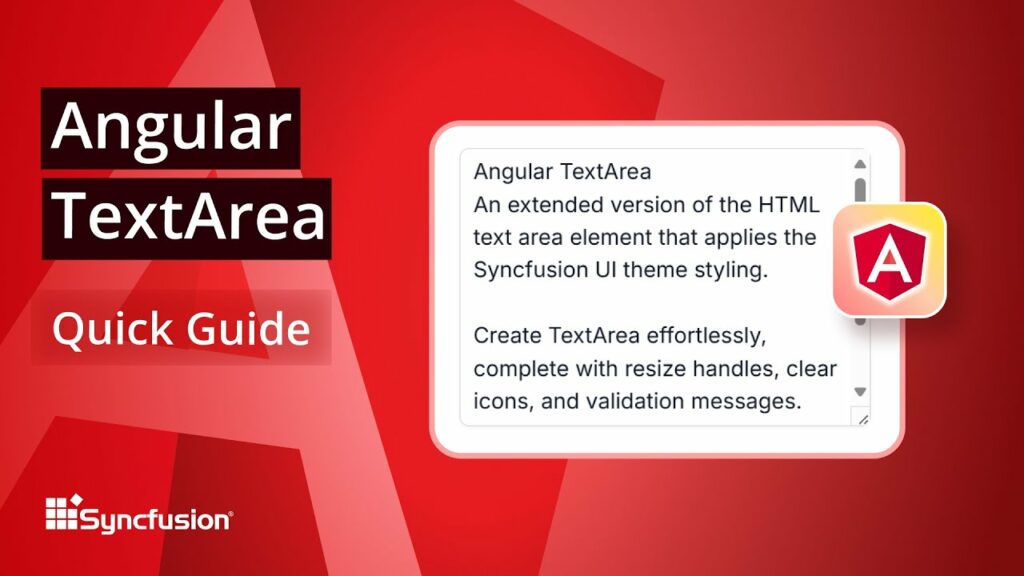 Angular TextArea

Quick Guide

Angular TextArea
An extended version of the HTML text area element that applies the Syncfusion UI theme styling.

Create TextArea effortlessly, complete with resize handles, clear icons, and validation messages.

A

Syncfusion®